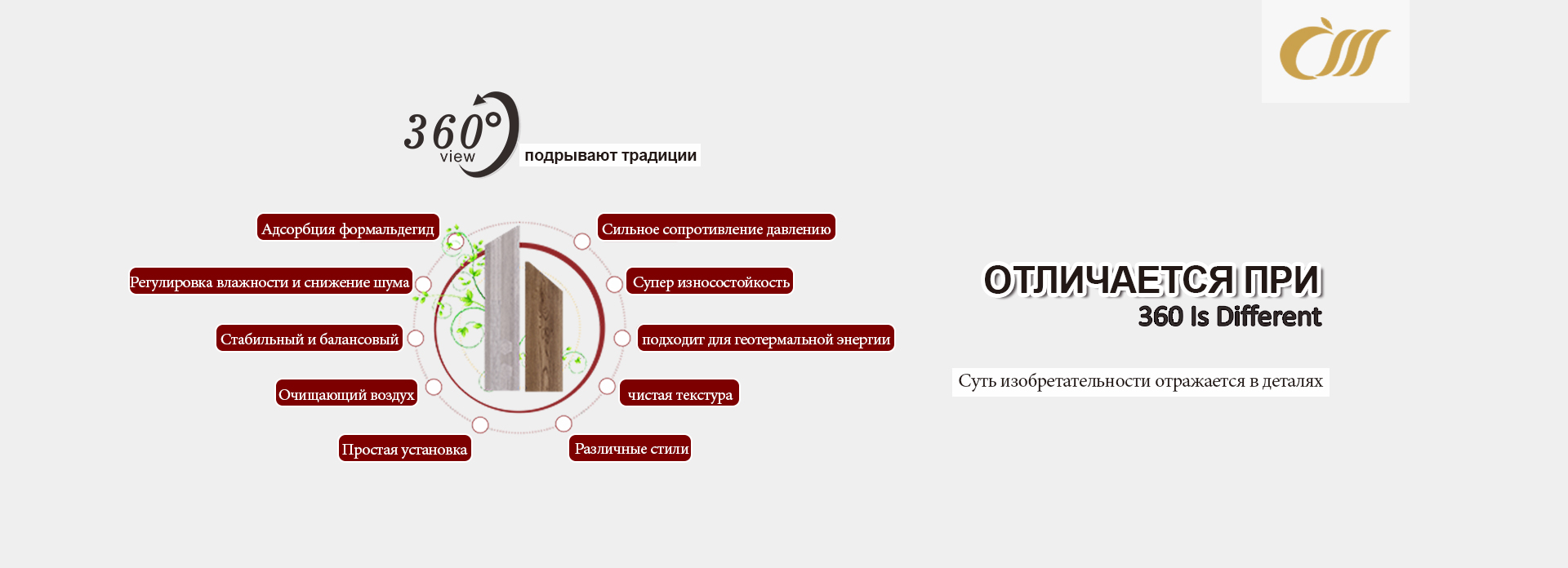 360°
view
подрывают традиции

Адсорбция формальдегид

Регулировка влажности и снижение шума

Стабильный и балансовый

Очищающий воздух

Простая установка

Сильное сопротивление давлению

Супер износостойкость

подходит для геотермальной энергии

чистая текстура

Различные стили

ОТЛИЧАЕТСЯ ПРИ
360 Is Different

Суть изобретательности отражается в деталях